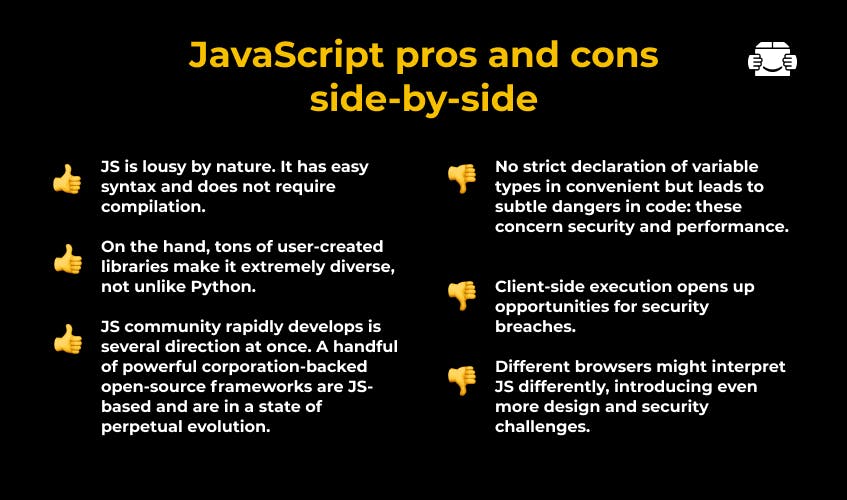 JavaScript pros and cons side-by-side

JS is lousy by nature. It has easy syntax and does not require compilation.

On the hand, tons of user-created libraries make it extremely diverse, not unlike Python.

JS community rapidly develops is several direction at once. A handful of powerful corporation-backed open-source frameworks are JS-based and are in a state of perpetual evolution.

No strict declaration of variable types in convenient but leads to subtle dangers in code: these concern security and performance.

Client-side execution opens up opportunities for security breaches.

Different browsers might interpret JS differently, introducing even more design and security challenges.